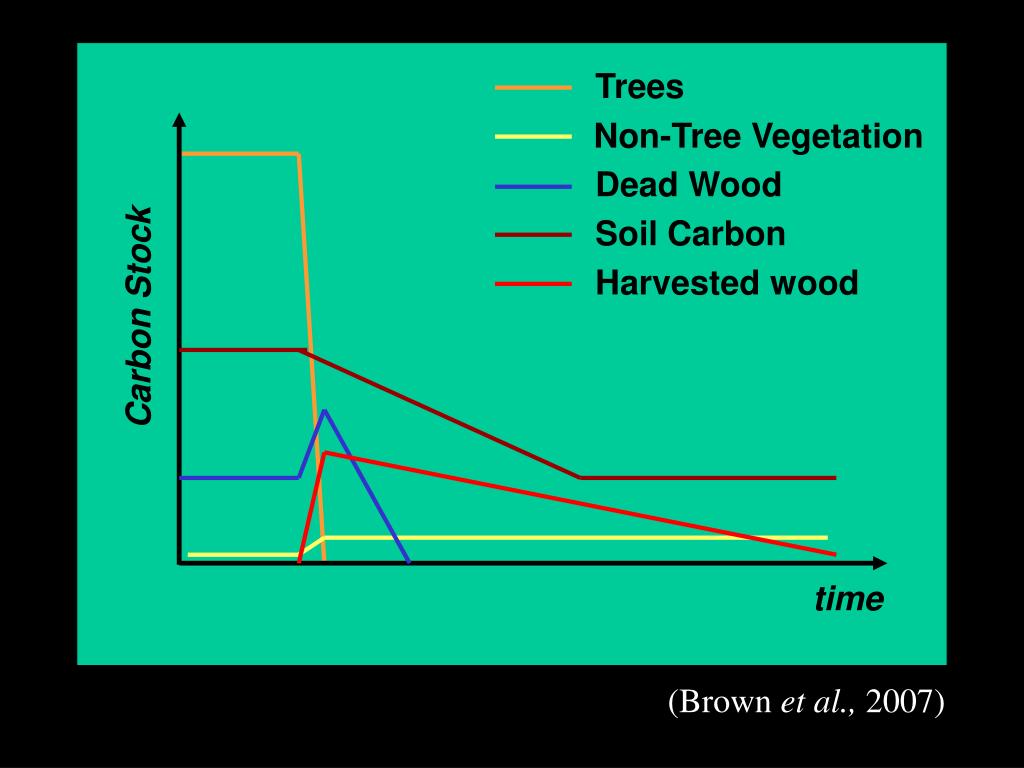 Trees
Non-Tree Vegetation
Dead Wood
Soil Carbon
Harvested wood

Carbon Stock

time

(Brown et al., 2007)